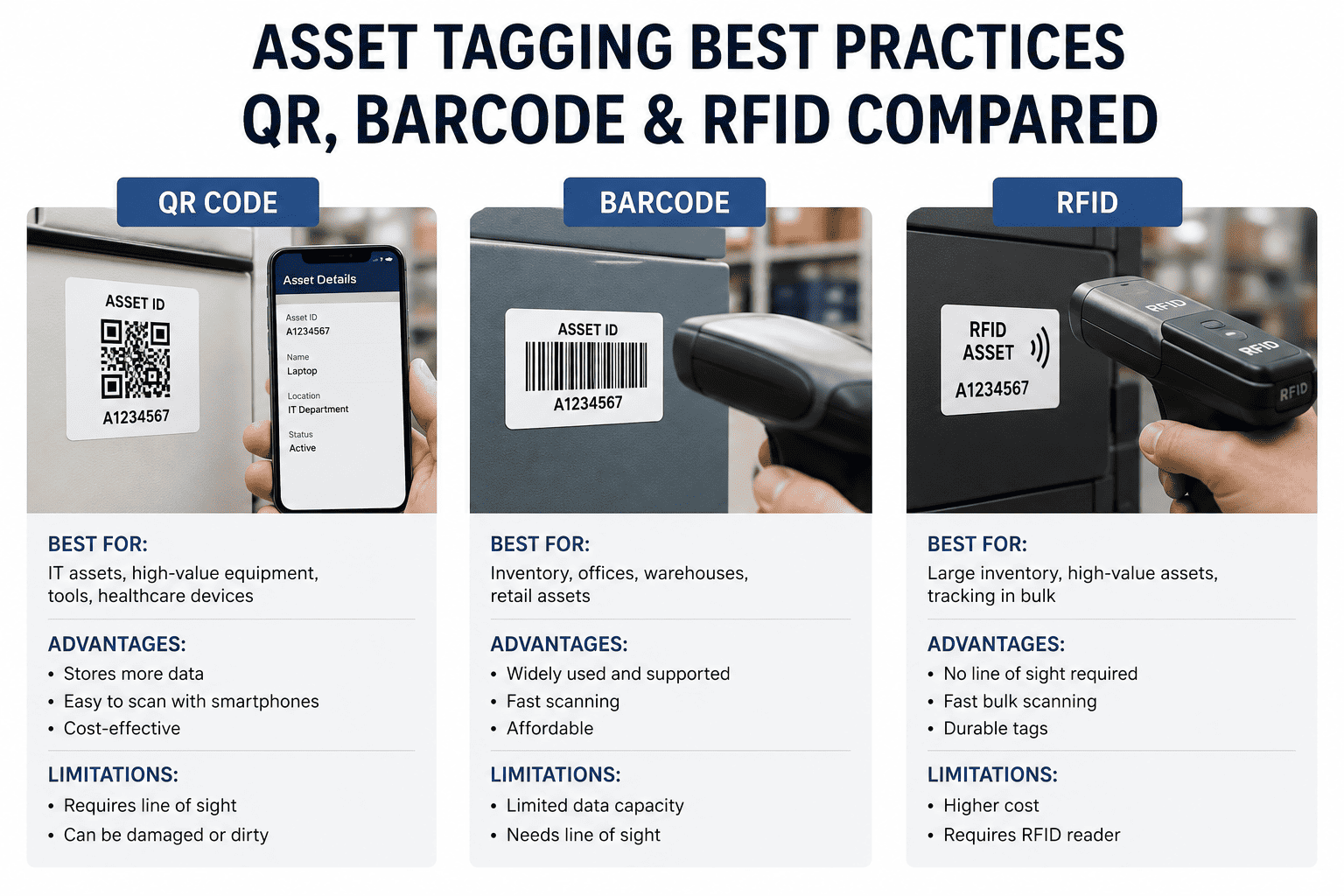 ASSET TAGGING BEST PRACTICES
QR, BARCODE & RFID COMPARED

QR CODE

ASSET ID
A1234567

Asset Details
Asset ID
A1234567
Name
Laptop
Location
IT Department
Status
Active

BEST FOR:
IT assets, high-value equipment, tools, healthcare devices

ADVANTAGES:
• Stores more data
• Easy to scan with smartphones
• Cost-effective

LIMITATIONS:
• Requires line of sight
• Can be damaged or dirty

BARCODE

ASSET ID
A1234567

BEST FOR:
Inventory, offices, warehouses, retail assets

ADVANTAGES:
• Widely used and supported
• Fast scanning
• Affordable

LIMITATIONS:
• Limited data capacity
• Needs line of sight

RFID

RFID
ASSET
A1234567

RFID
RFID
RFID

BEST FOR:
Large inventory, high-value assets, tracking in bulk

ADVANTAGES:
• No line of sight required
• Fast bulk scanning
• Durable tags

LIMITATIONS:
• Higher cost
• Requires RFID reader